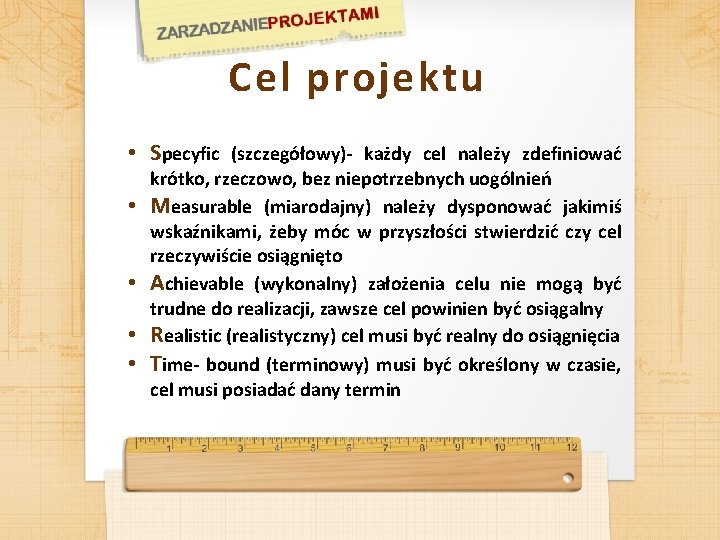 ZARZADZANIEPROJEKTAMI

Cel projektu

• Specyfic (szczegółowy)- każdy cel należy zdefiniować krótko, rzeczowo, bez niepotrzebnych uogólnień
• Measurable (miarodajny) należy dysponować jakimiś wskaźnikami, żeby móc w przyszłości stwierdzić czy cel rzeczywiście osiągnięto
• Achievable (wykonalny) założenia celu nie mogą być trudne do realizacji, zawsze cel powinien być osiągalny
• Realistic (realistyczny) cel musi być realny do osiągnięcia
• Time- bound (terminowy) musi być określony w czasie, cel musi posiadać dany termin

1 2 3 4 5 6 7 8 9 10 11 12